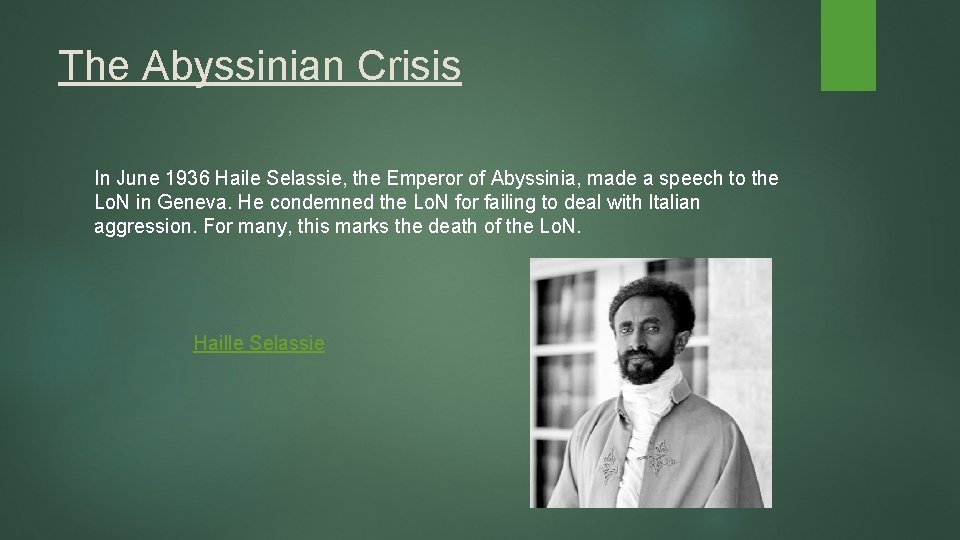 The Abyssinian Crisis

In June 1936 Haile Selassie, the Emperor of Abyssinia, made a speech to the LoN in Geneva. He condemned the LoN for failing to deal with Italian aggression. For many, this marks the death of the LoN.

Haille Selassie